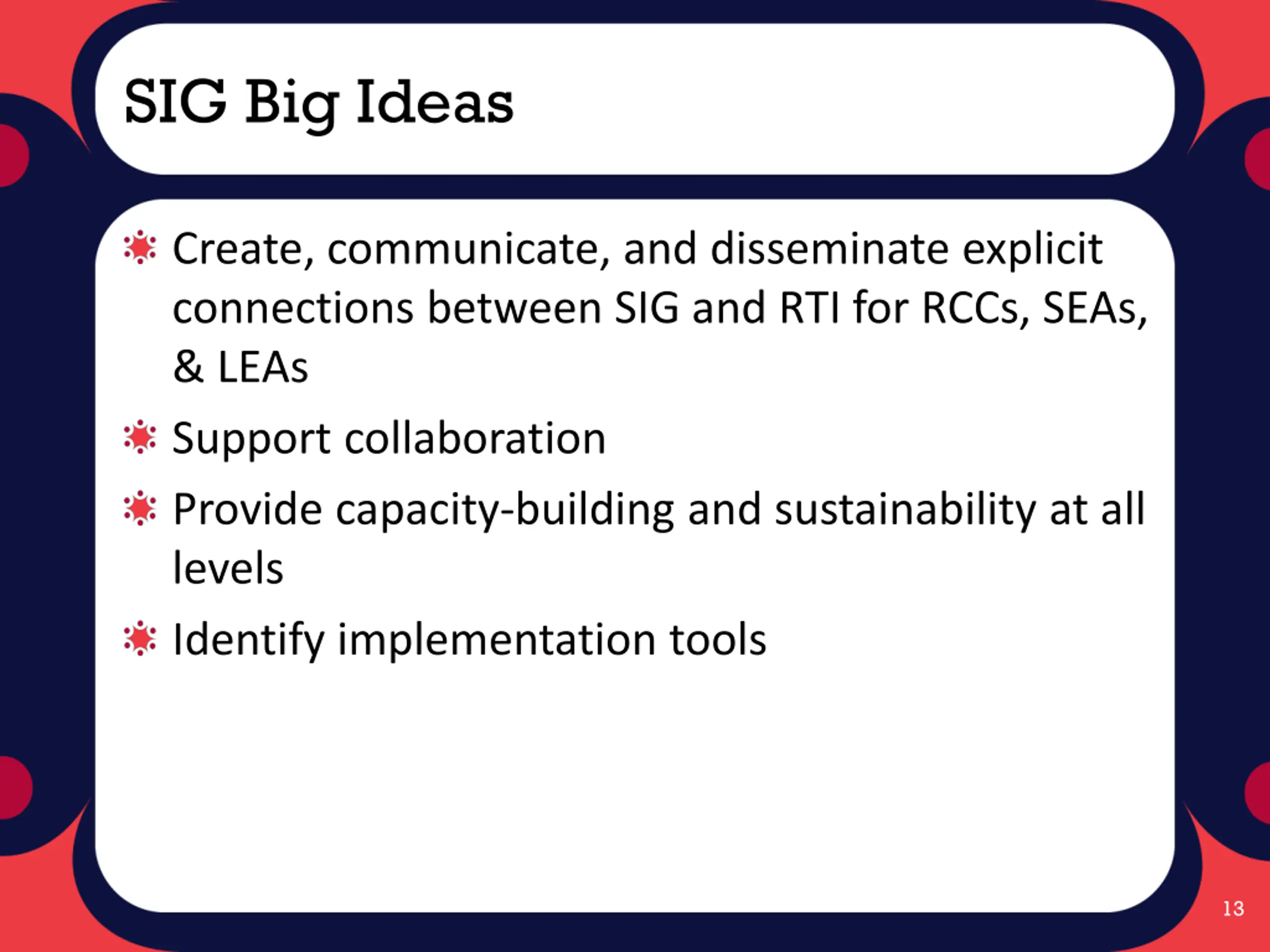 SIG Big Ideas

Create, communicate, and disseminate explicit connections between SIG and RTI for RCCs, SEAs, & LEAs

Support collaboration

Provide capacity-building and sustainability at all levels

Identify implementation tools

13